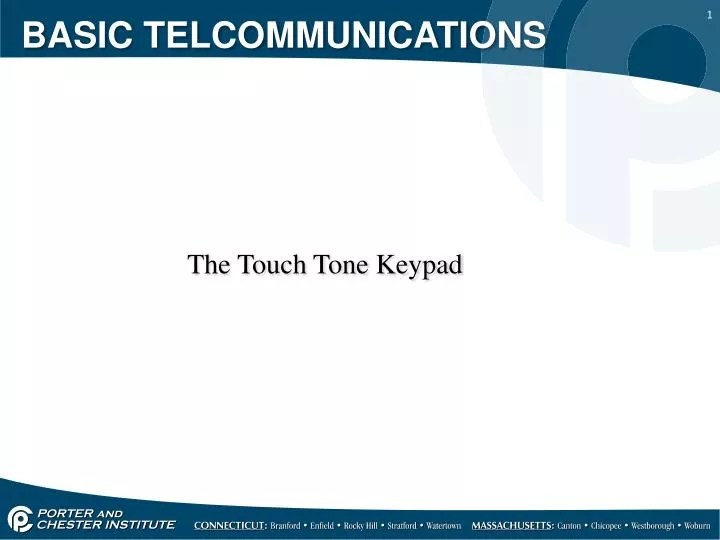 BASIC TELCOMMUNICATIONS

1

The Touch Tone Keypad

PORTER AND CHESTER INSTITUTE

CONNECTICUT: Branford • Enfield • Rocky Hill • Stratford • Watertown MASSACHUSETTS: Canton • Chicopee • Westborough • Woburn